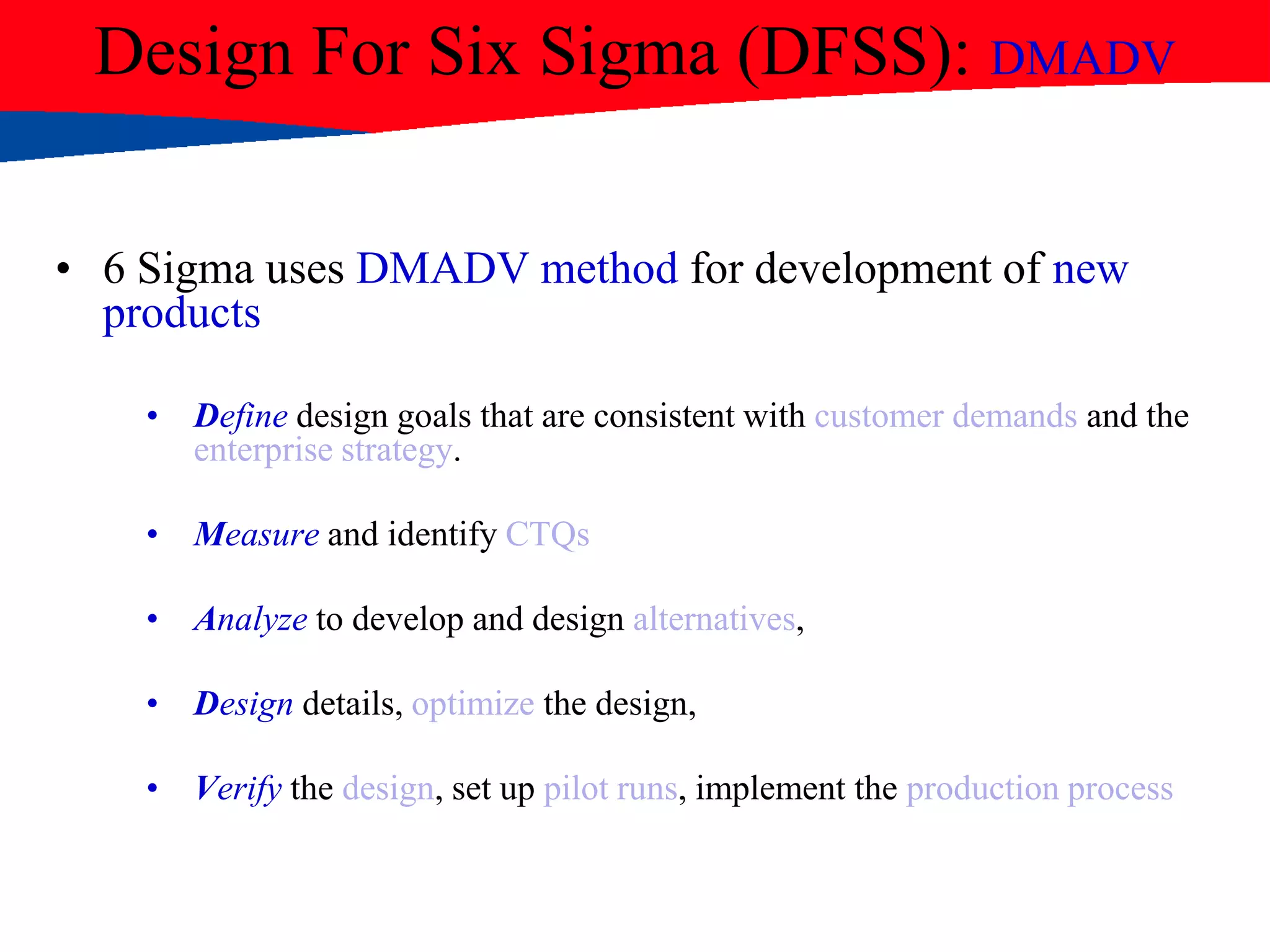 Design For Six Sigma (DFSS): DMADV

• 6 Sigma uses DMADV method for development of new products

• Define design goals that are consistent with customer demands and the enterprise strategy.

• Measure and identify CTQs

• Analyze to develop and design alternatives,

• Design details, optimize the design,

• Verify the design, set up pilot runs, implement the production process